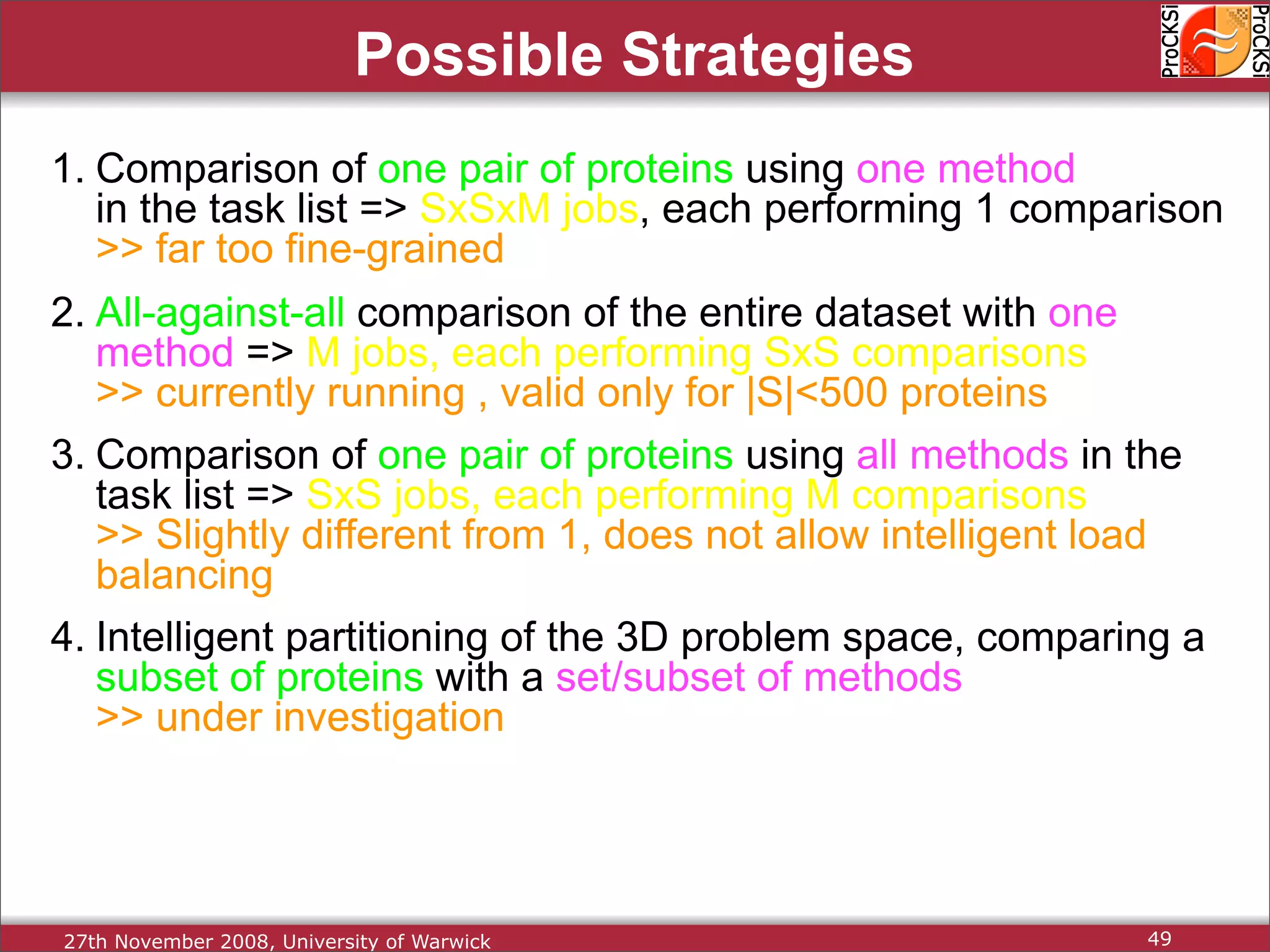 Possible Strategies

ProCKSi ProCKSi

1. Comparison of one pair of proteins using one method in the task list => SxSxM jobs, each performing 1 comparison
>> far too fine-grained

2. All-against-all comparison of the entire dataset with one method => M jobs, each performing SxS comparisons
>> currently running , valid only for |S|<500 proteins

3. Comparison of one pair of proteins using all methods in the task list => SxS jobs, each performing M comparisons
>> Slightly different from 1, does not allow intelligent load balancing

4. Intelligent partitioning of the 3D problem space, comparing a subset of proteins with a set/subset of methods
>> under investigation

27th November 2008, University of Warwick

49